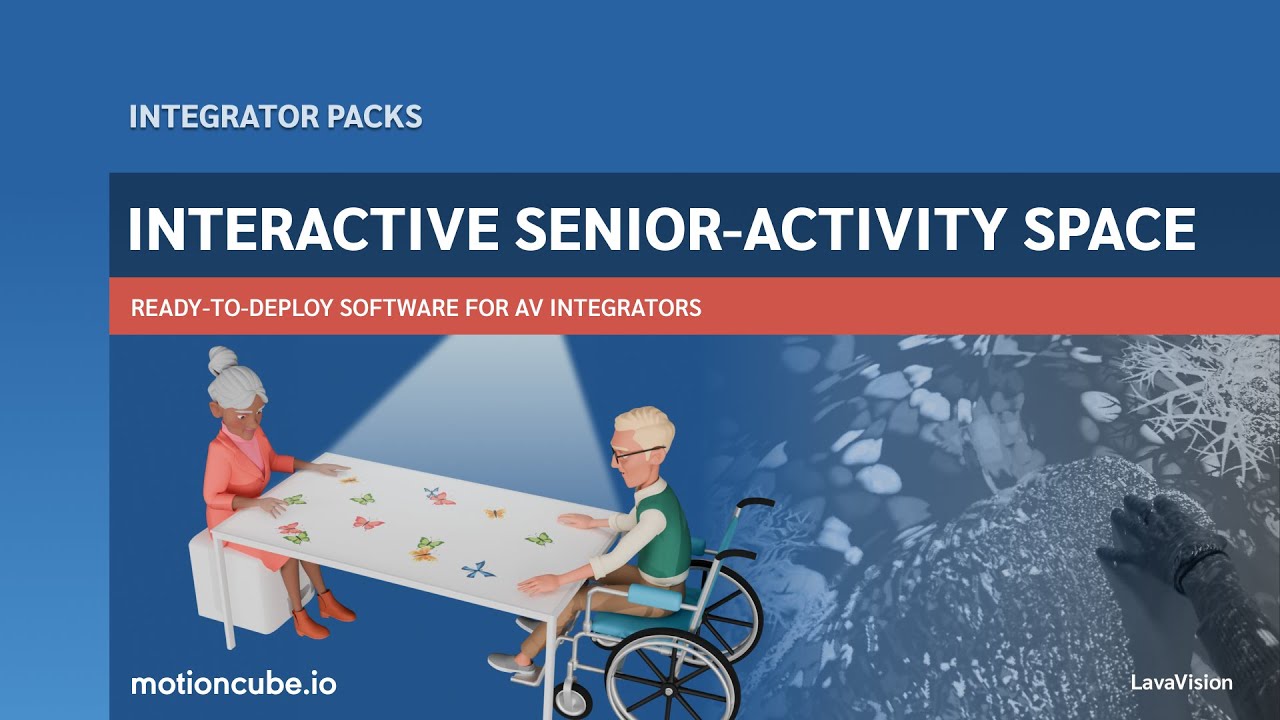 INTEGRATOR PACKS

INTERACTIVE SENIOR-ACTIVITY SPACE

READY-TO-DEPLOY SOFTWARE FOR AV INTEGRATORS

motioncube.io

LavaVision